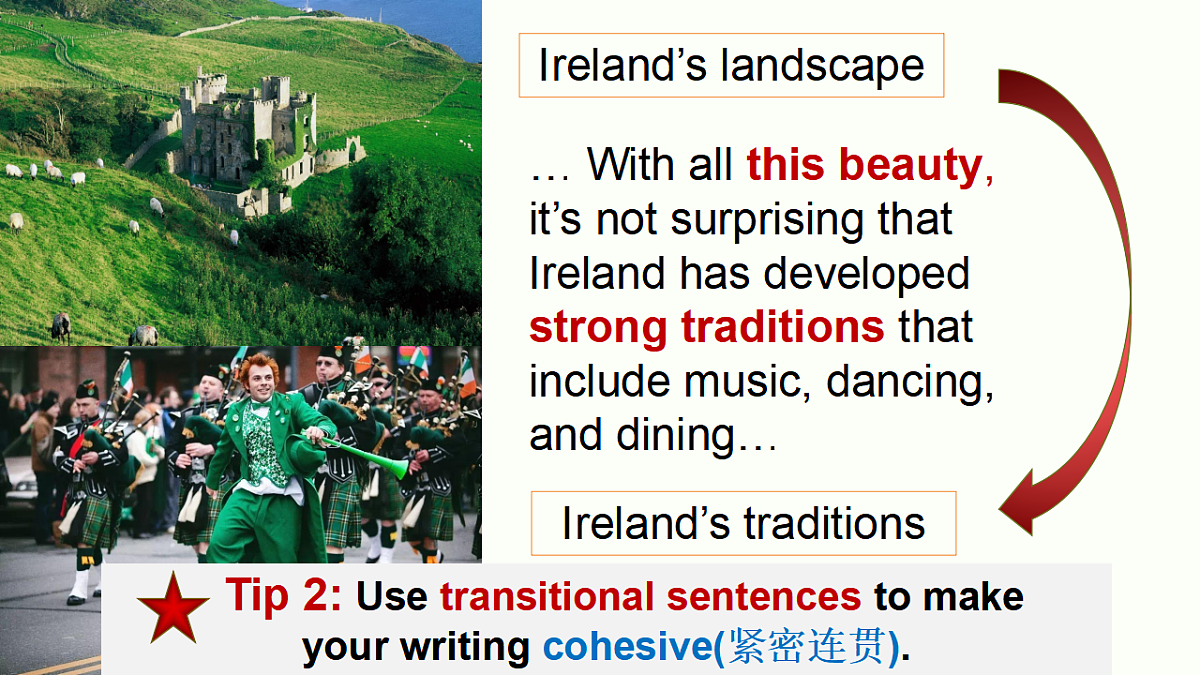 Ireland's landscape

… With all this beauty, it's not surprising that Ireland has developed strong traditions that include music, dancing, and dining…

Ireland's traditions

Tip 2: Use transitional sentences to make your writing cohesive(紧密连贯).